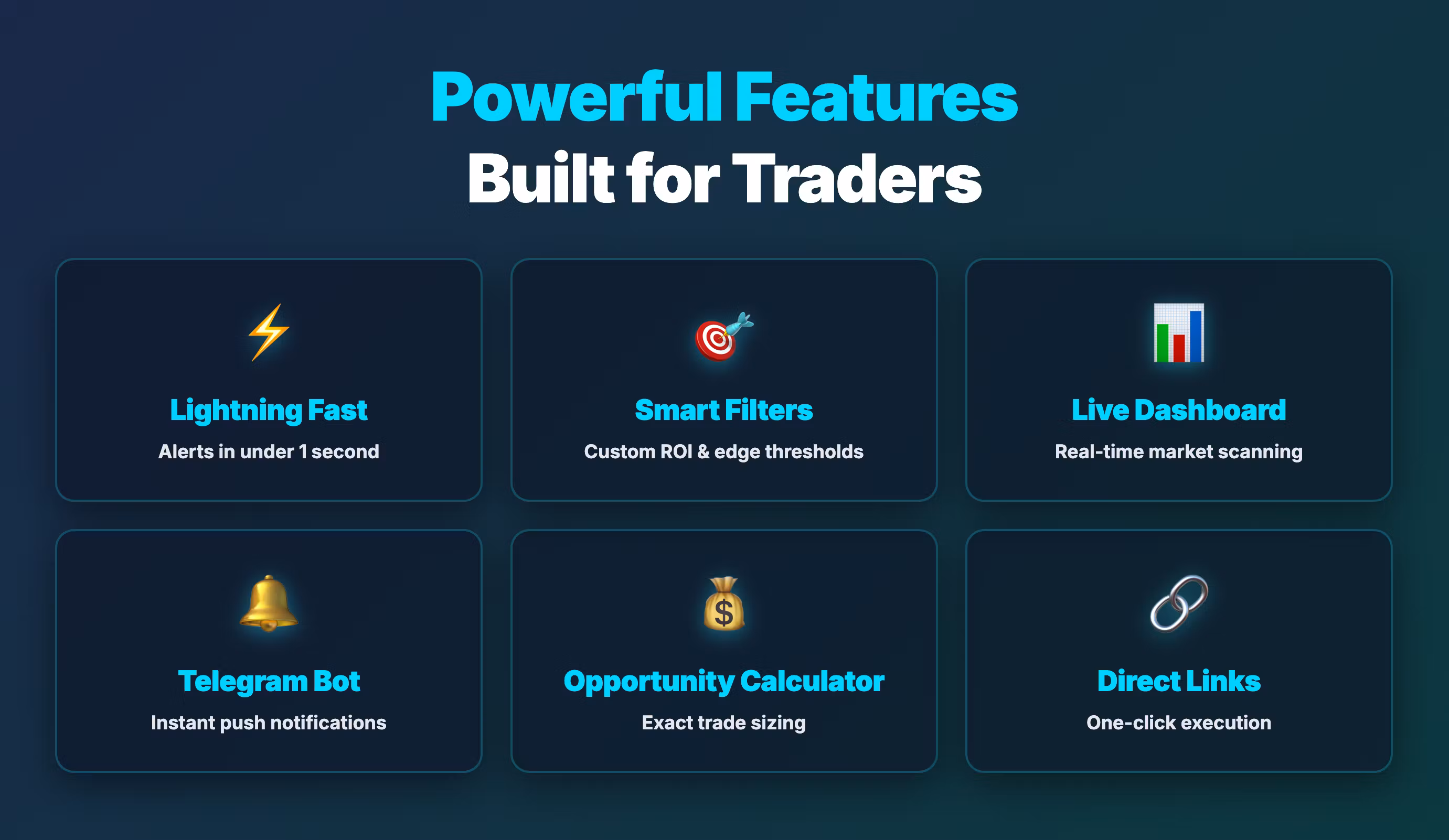 Powerful Features
Built for Traders

Lightning Fast
Alerts in under 1 second

Smart Filters
Custom ROI & edge thresholds

Live Dashboard
Real-time market scanning

Telegram Bot
Instant push notifications

Opportunity Calculator
Exact trade sizing

Direct Links
One-click execution